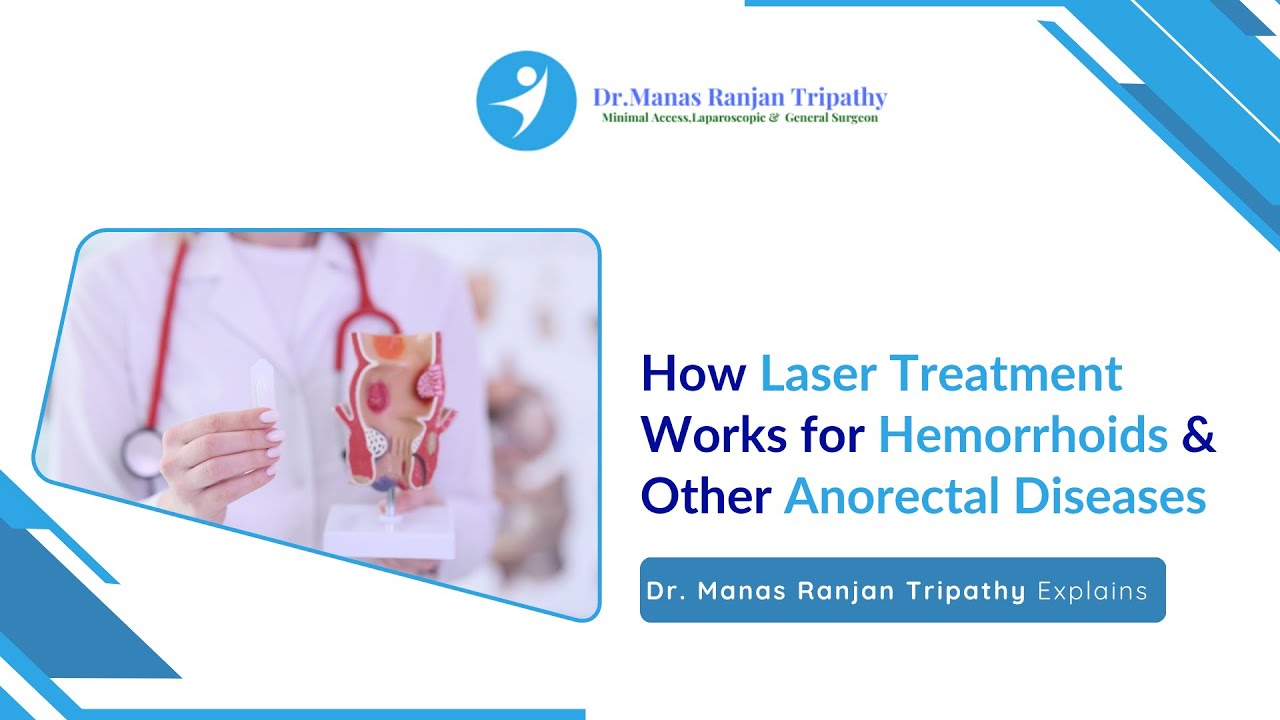 Dr.Manas Ranjan Tripathy
Minimal Access,Laparoscopic & General Surgeon

How Laser Treatment Works for Hemorrhoids & Other Anorectal Diseases

Dr. Manas Ranjan Tripathy Explains